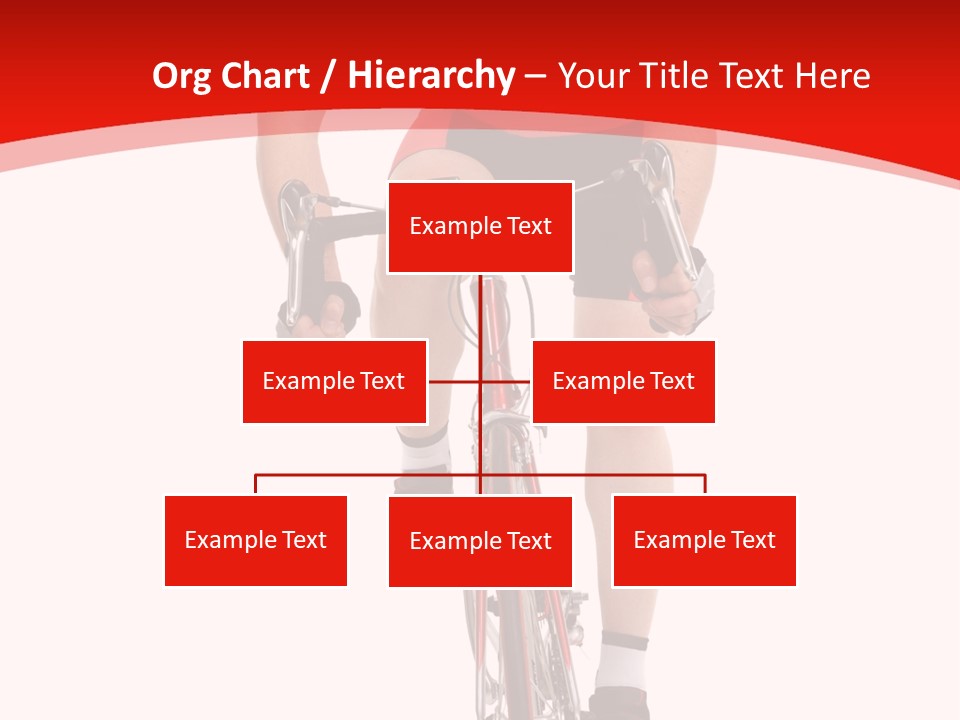 Org Chart / Hierarchy – Your Title Text Here

Example Text

Example Text

Example Text

Example Text

Example Text

Example Text